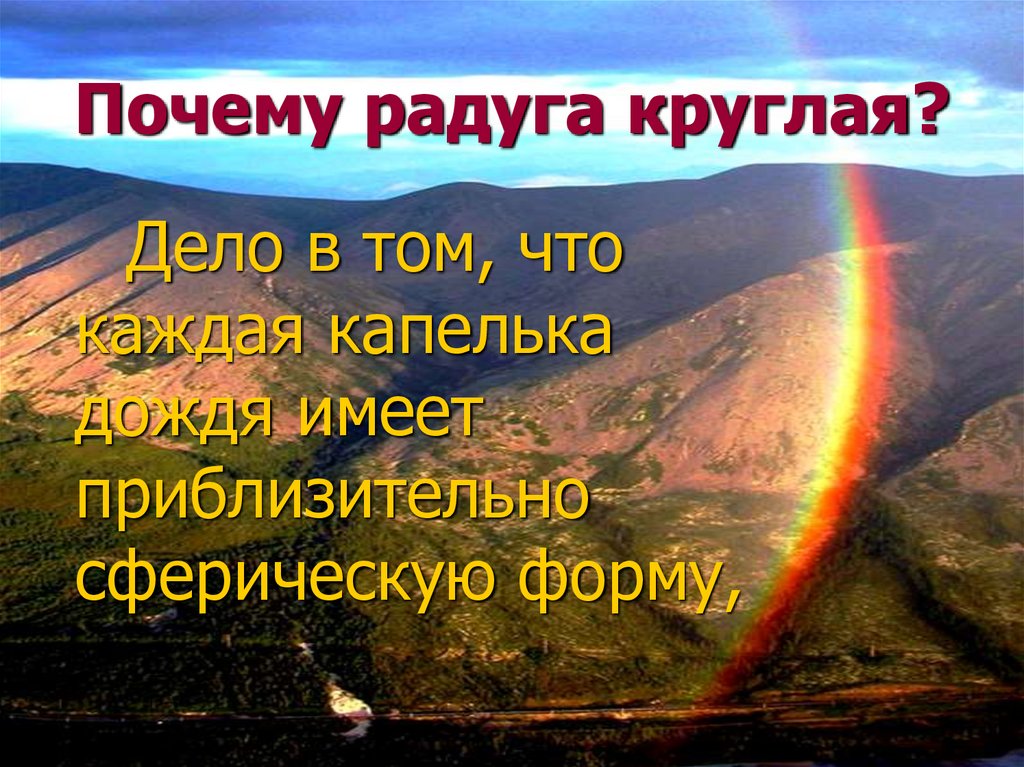 Почему радуга круглая?

Дело в том, что каждая капелька дождя имеет приблизительно сферическую форму,